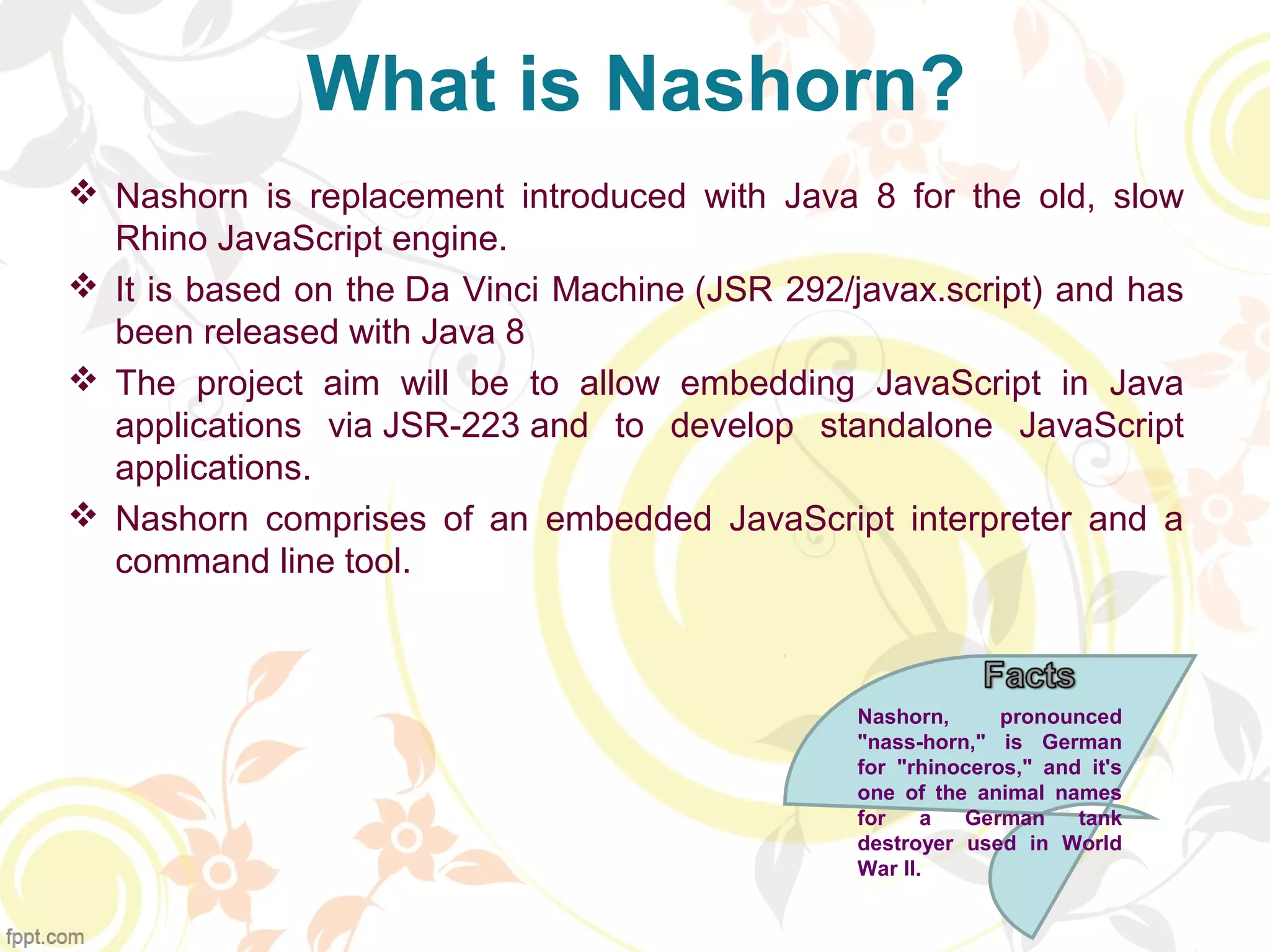 What is Nashorn?

❖ Nashorn is replacement introduced with Java 8 for the old, slow Rhino JavaScript engine.

❖ It is based on the Da Vinci Machine (JSR 292/javax.script) and has been released with Java 8

❖ The project aim will be to allow embedding JavaScript in Java applications via JSR-223 and to develop standalone JavaScript applications.

❖ Nashorn comprises of an embedded JavaScript interpreter and a command line tool.

Facts

Nashorn, pronounced "nass-horn," is German for "rhinoceros," and it's one of the animal names for a German tank destroyer used in World War II.

fppt.com